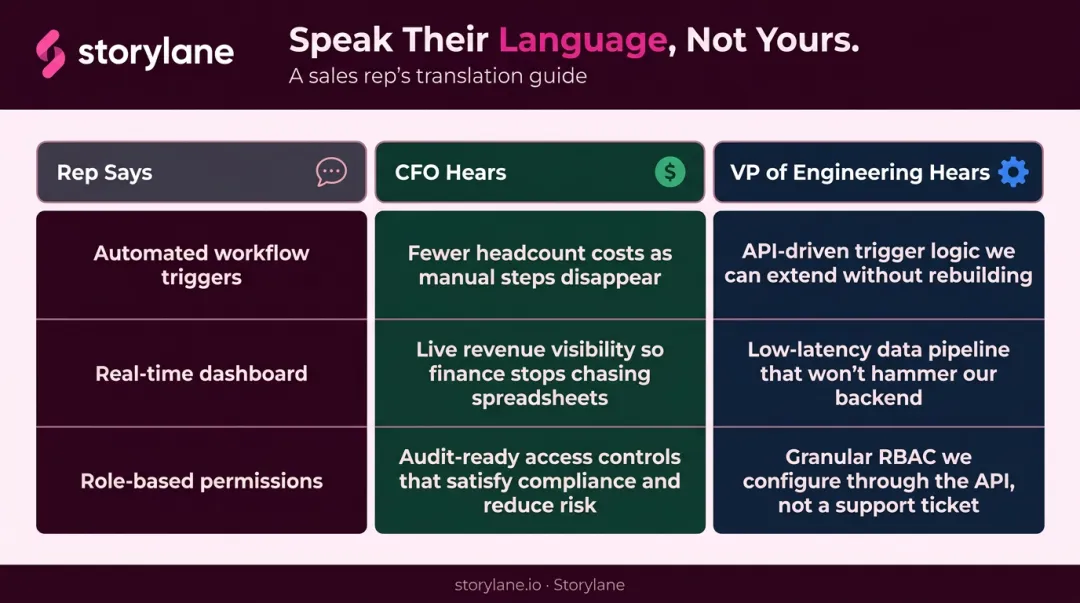 storylane

Speak Their Language, Not Yours.

A sales rep's translation guide

| Rep Says | CFO Hears | VP of Engineering Hears |
|---|---|---|
| Automated workflow triggers | Fewer headcount costs as manual steps disappear | API-driven trigger logic we can extend without rebuilding |
| Real-time dashboard | Live revenue visibility so finance stops chasing spreadsheets | Low-latency data pipeline that won't hammer our backend |
| Role-based permissions | Audit-ready access controls that satisfy compliance and reduce risk | Granular RBAC we configure through the API, not a support ticket |

storylane.io · Storylane